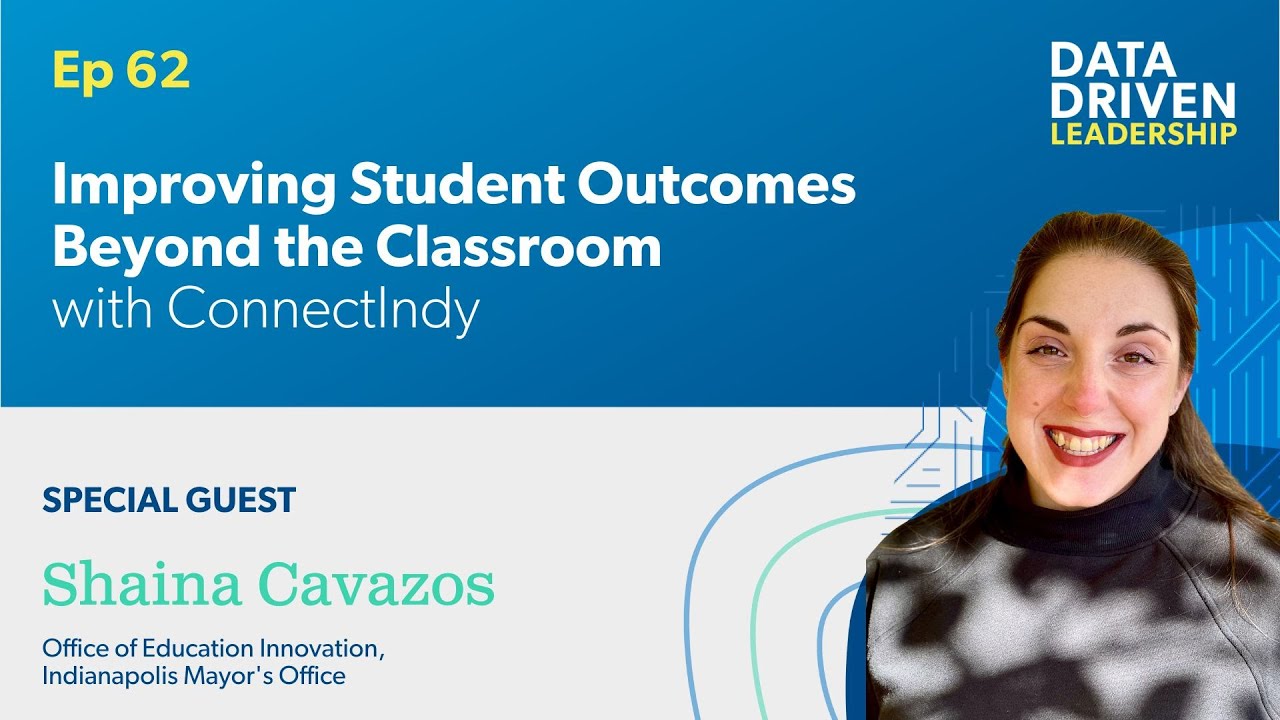 Ep 62

DATA DRIVEN LEADERSHIP

Improving Student Outcomes Beyond the Classroom with ConnectIndy

SPECIAL GUEST

Shaina Cavazos

Office of Education Innovation, Indianapolis Mayor's Office